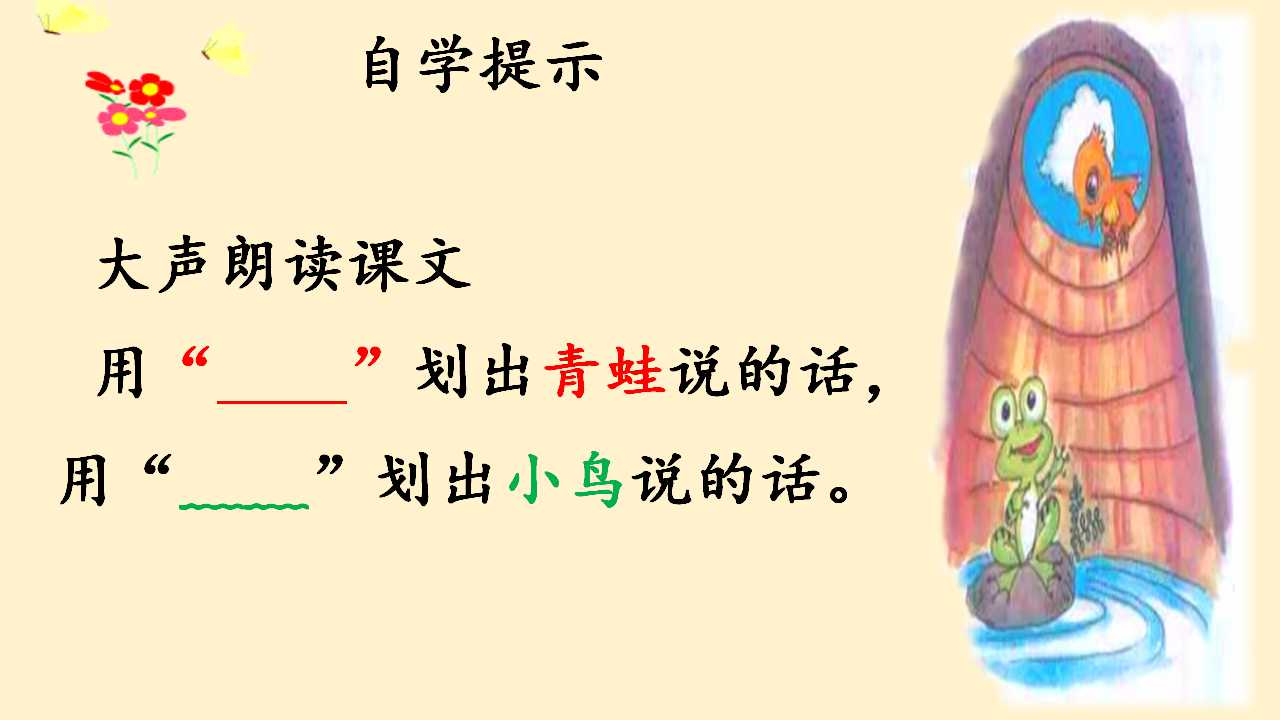 自学提示

大声朗读课文

用“____”划出青蛙说的话，

用“____”划出小鸟说的话。